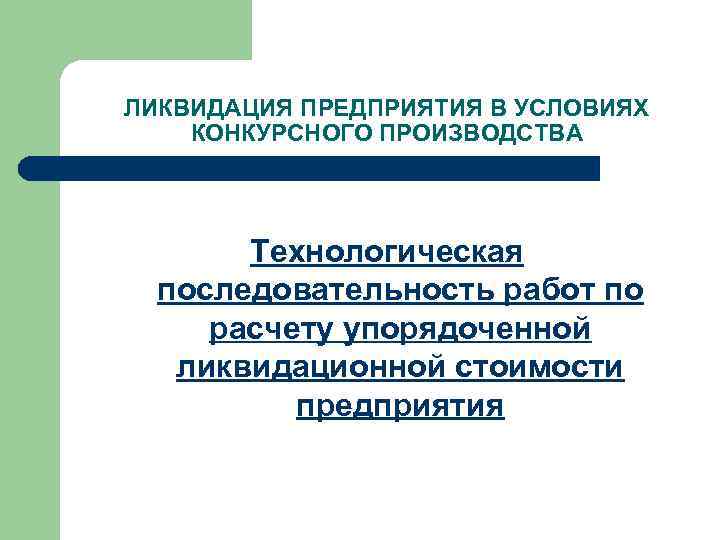 ЛИКВИДАЦИЯ ПРЕДПРИЯТИЯ В УСЛОВИЯХ КОНКУРСНОГО ПРОИЗВОДСТВА

Технологическая последовательность работ по расчету упорядоченной ликвидационной стоимости предприятия